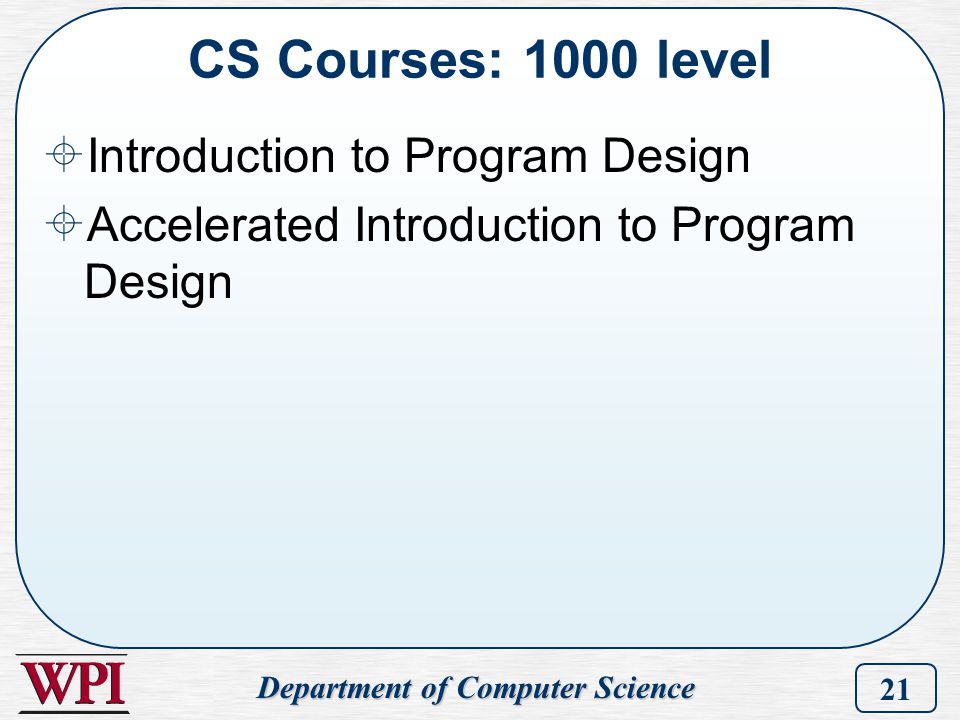 CS Courses: 1000 level

Introduction to Program Design

Accelerated Introduction to Program Design

WPI

Department of Computer Science

21